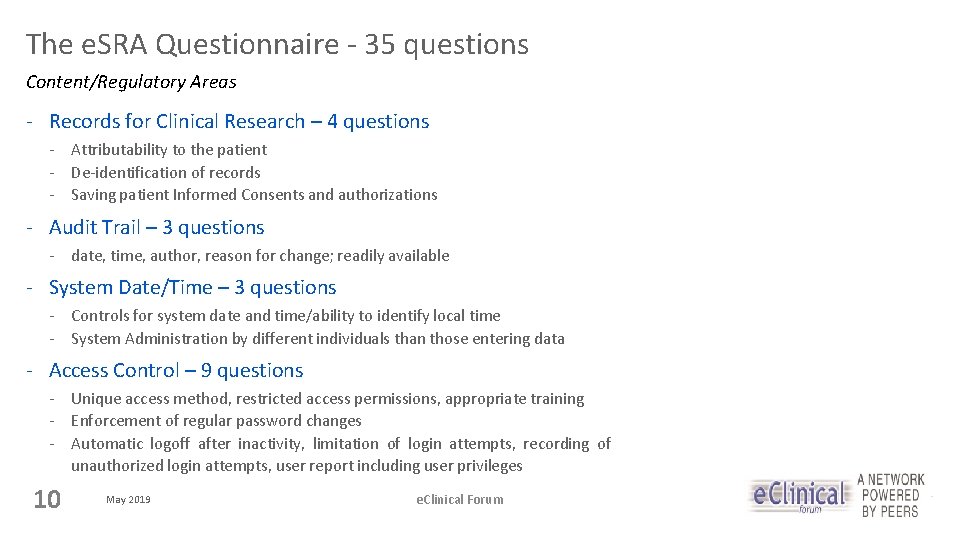 The eSRA Questionnaire - 35 questions

Content/Regulatory Areas

- Records for Clinical Research – 4 questions
  - Attributability to the patient
  - De-identification of records
  - Saving patient Informed Consents and authorizations

- Audit Trail – 3 questions
  - date, time, author, reason for change; readily available

- System Date/Time – 3 questions
  - Controls for system date and time/ability to identify local time
  - System Administration by different individuals than those entering data

- Access Control – 9 questions
  - Unique access method, restricted access permissions, appropriate training
  - Enforcement of regular password changes
  - Automatic logoff after inactivity, limitation of login attempts, recording of unauthorized login attempts, user report including user privileges

10 May 2019 eClinical Forum

eClinical forum A NETWORK POWERED BY PEERS